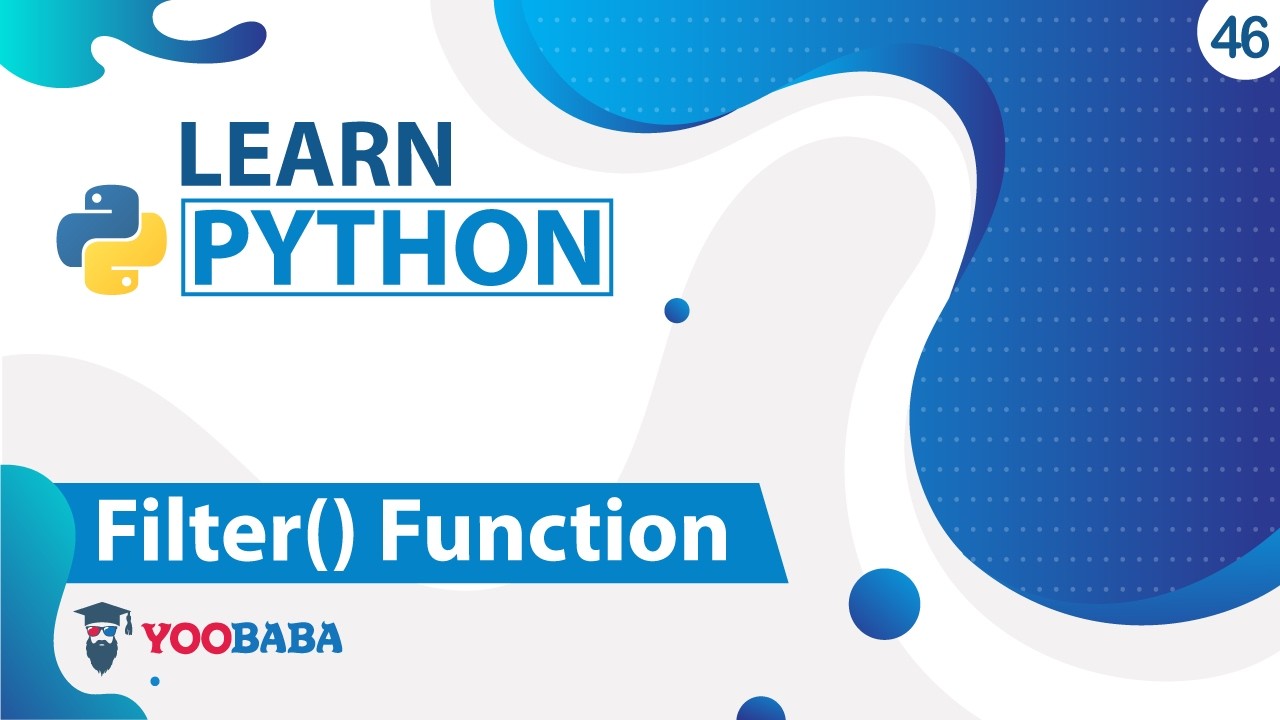 46

LEARN
PYTHON

Filter() Function

YOOBABA